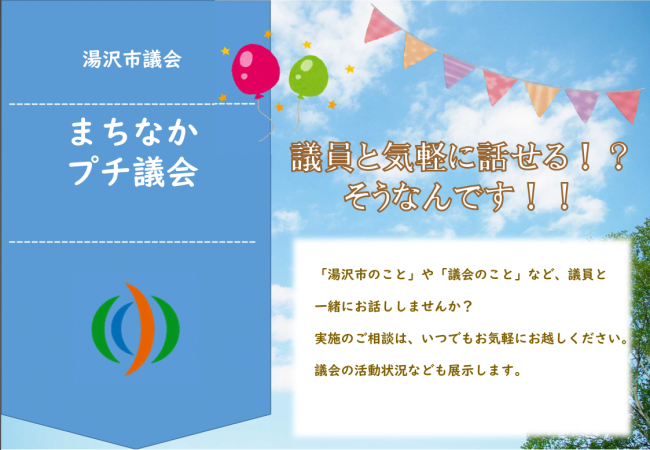 湯沢市議会

まちなか
プチ議会

議員と気軽に話せる！？
そうなんです！！

「湯沢市のこと」や「議会のこと」など、議員と一緒にお話ししませんか？
実施のご相談は、いつでもお気軽にお越しください。
議会の活動状況なども展示します。